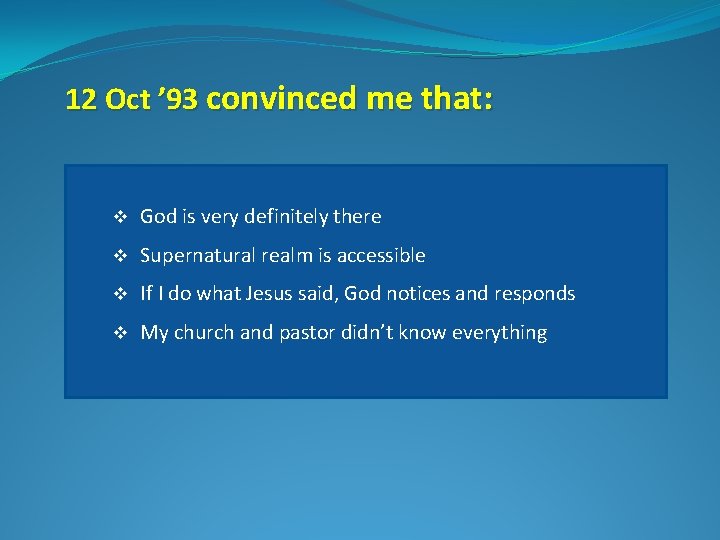 12 Oct ’93 convinced me that:

❖ God is very definitely there

❖ Supernatural realm is accessible

❖ If I do what Jesus said, God notices and responds

❖ My church and pastor didn’t know everything